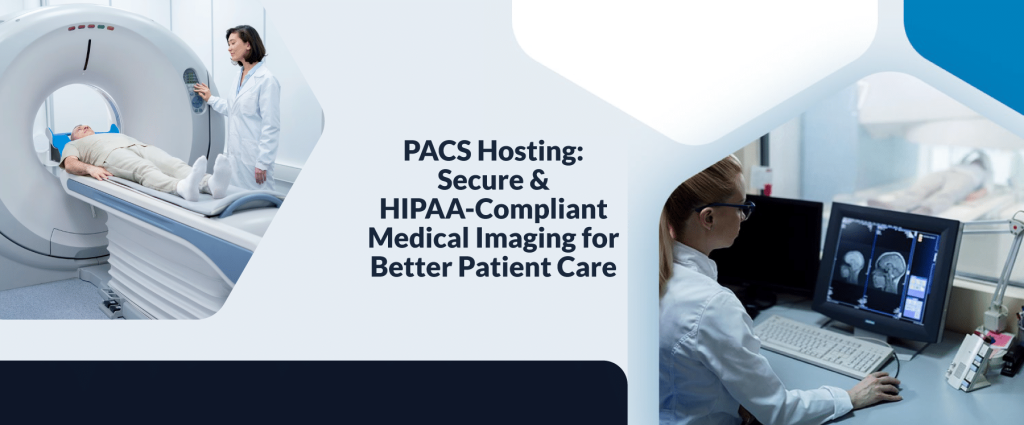 PACS Hosting: Secure & HIPAA-Compliant Medical Imaging for Better Patient Care